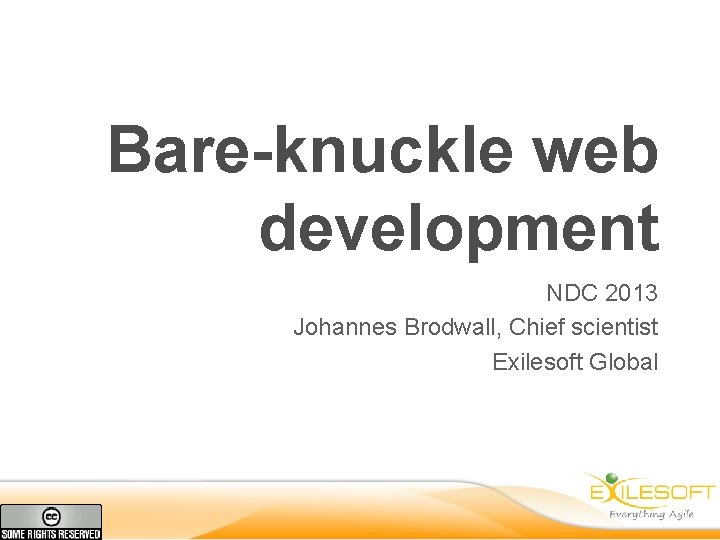 Bare-knuckle web development

NDC 2013

Johannes Brodwall, Chief scientist

Exilesoft Global

cc SOME RIGHTS RESERVED

EXILESOFT
Everything Agile